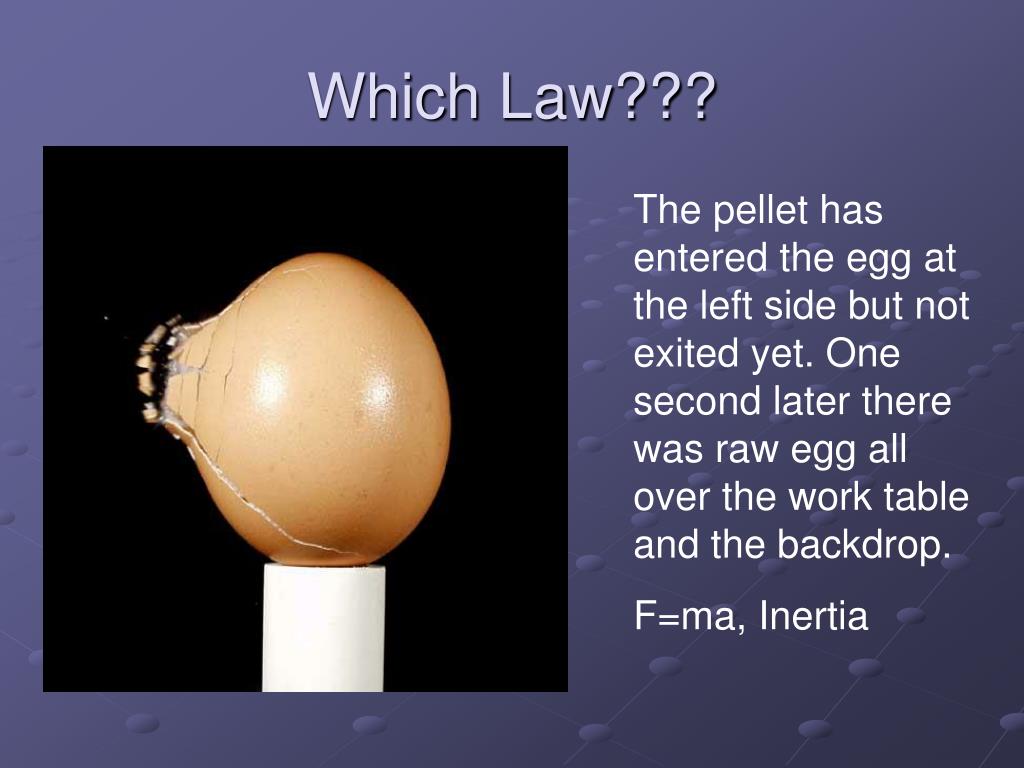 Which Law???

The pellet has entered the egg at the left side but not exited yet. One second later there was raw egg all over the work table and the backdrop.

F=ma, Inertia